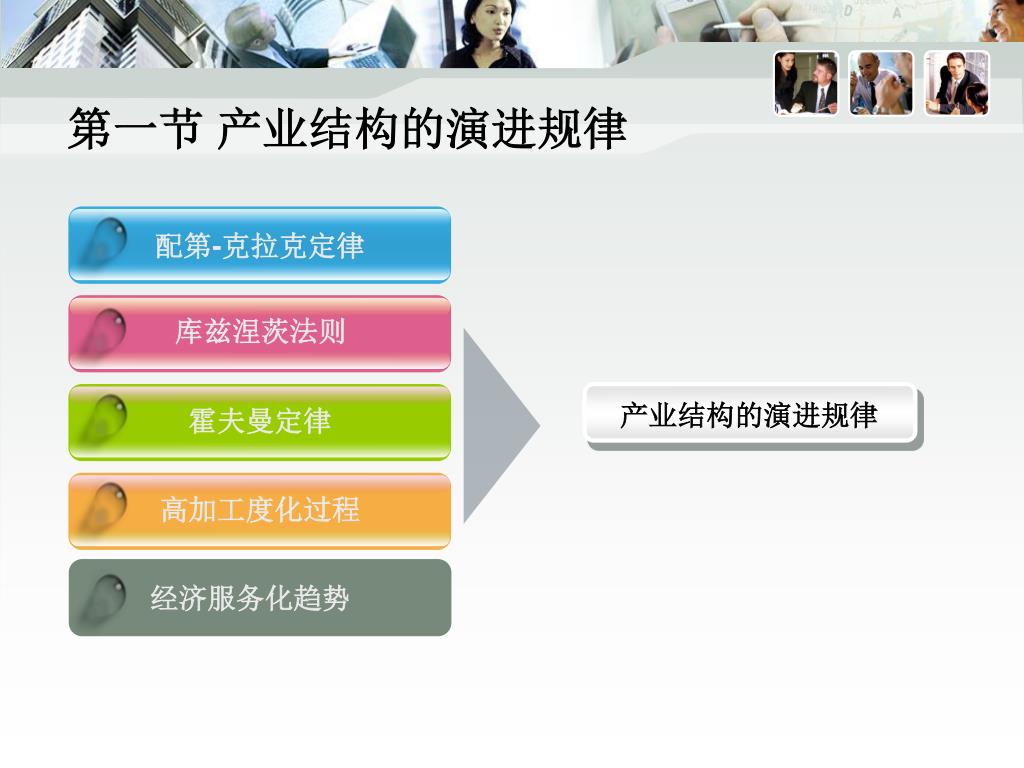 第一节 产业结构的演进规律

配第-克拉克定律

库兹涅茨法则

霍夫曼定律

高加工度化过程

经济服务化趋势

产业结构的演进规律